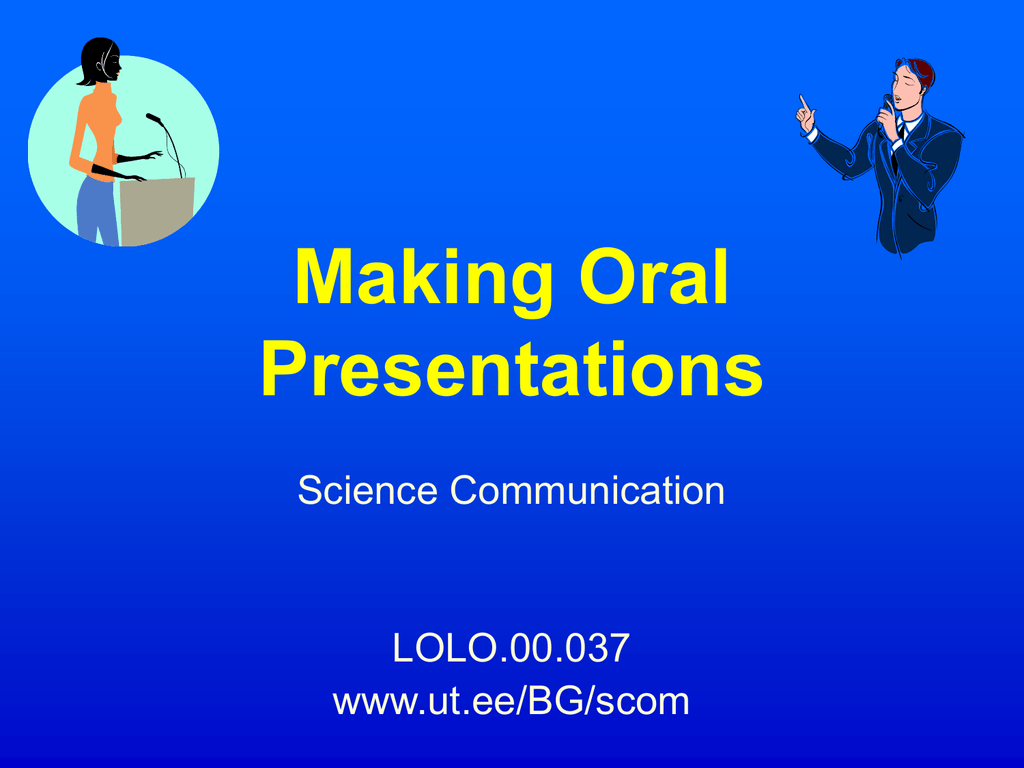 Making Oral Presentations

Science Communication

LOLO.00.037
www.ut.ee/BG/scom